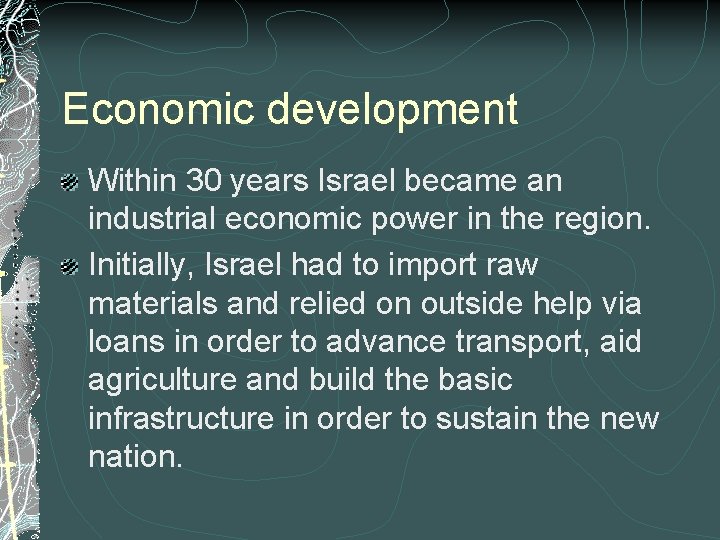 Economic development

Within 30 years Israel became an industrial economic power in the region.

Initially, Israel had to import raw materials and relied on outside help via loans in order to advance transport, aid agriculture and build the basic infrastructure in order to sustain the new nation.